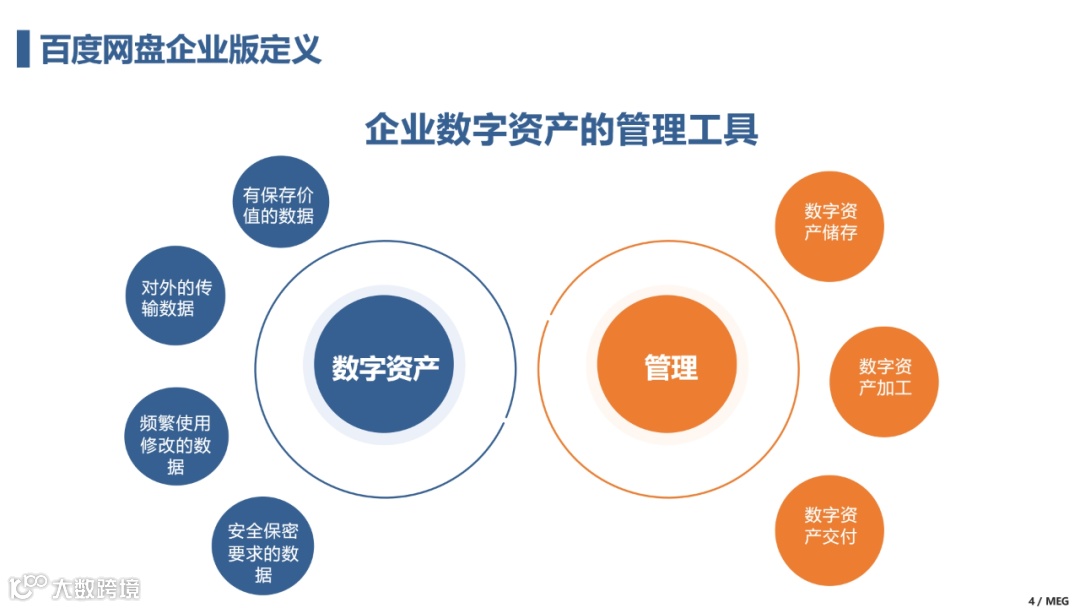 百度网盘企业版定义

企业数字资产的管理工具

有保存价值的数据

对外的传输数据

频繁使用修改的数据

安全保密要求的数据

数字资产

管理

数字资产储存

数字资产加工

数字资产交付

大数跨境

4 / MEG